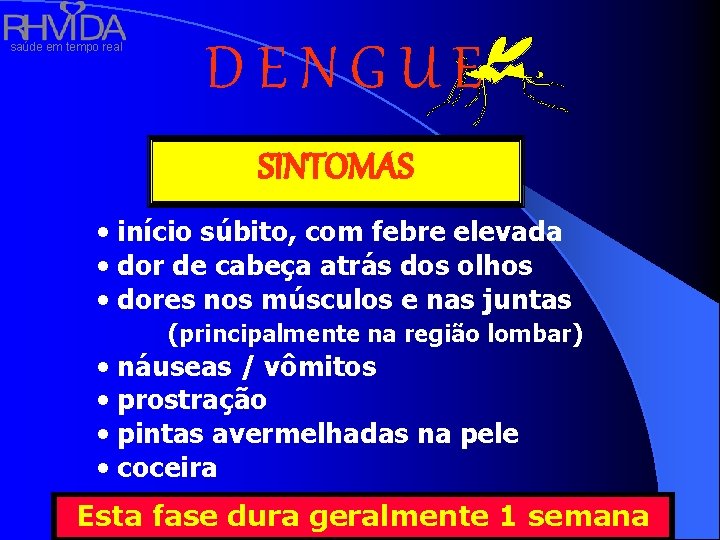 RHVIDA
saúde em tempo real

DENGUE

SINTOMAS

• início súbito, com febre elevada
• dor de cabeça atrás dos olhos
• dores nos músculos e nas juntas (principalmente na região lombar)
• náuseas / vômitos
• prostração
• pintas avermelhadas na pele
• coceira

Esta fase dura geralmente 1 semana